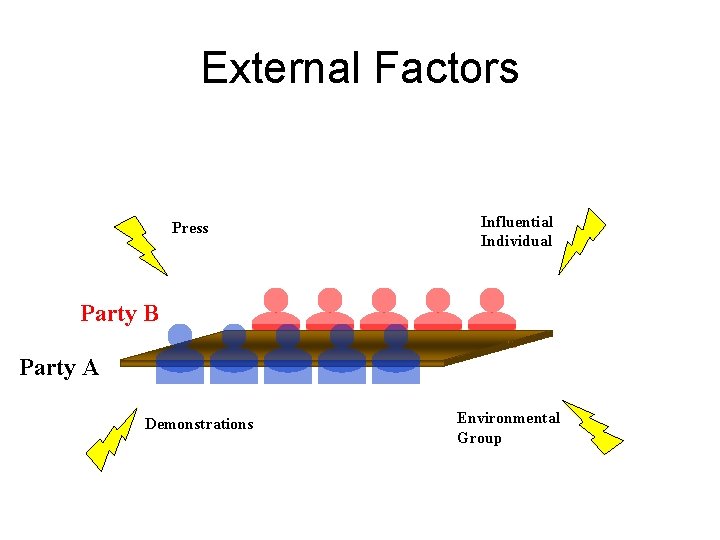 External Factors

Press

Influential Individual

Party B

Party A

Demonstrations

Environmental Group